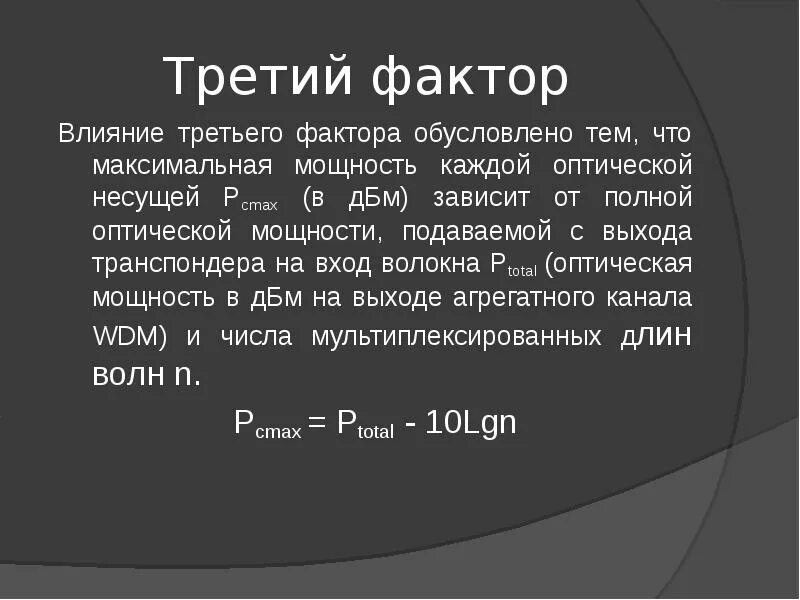 Третий фактор

Влияние третьего фактора обусловлено тем, что максимальная мощность каждой оптической несущей $P_{cmax}$ (в дБм) зависит от полной оптической мощности, подаваемой с выхода транспондера на вход волокна $P_{total}$ (оптическая мощность в дБм на выходе агрегатного канала WDM) и числа мультиплексированных длин волн n.

$P_{cmax} = P_{total} - 10Lgn$